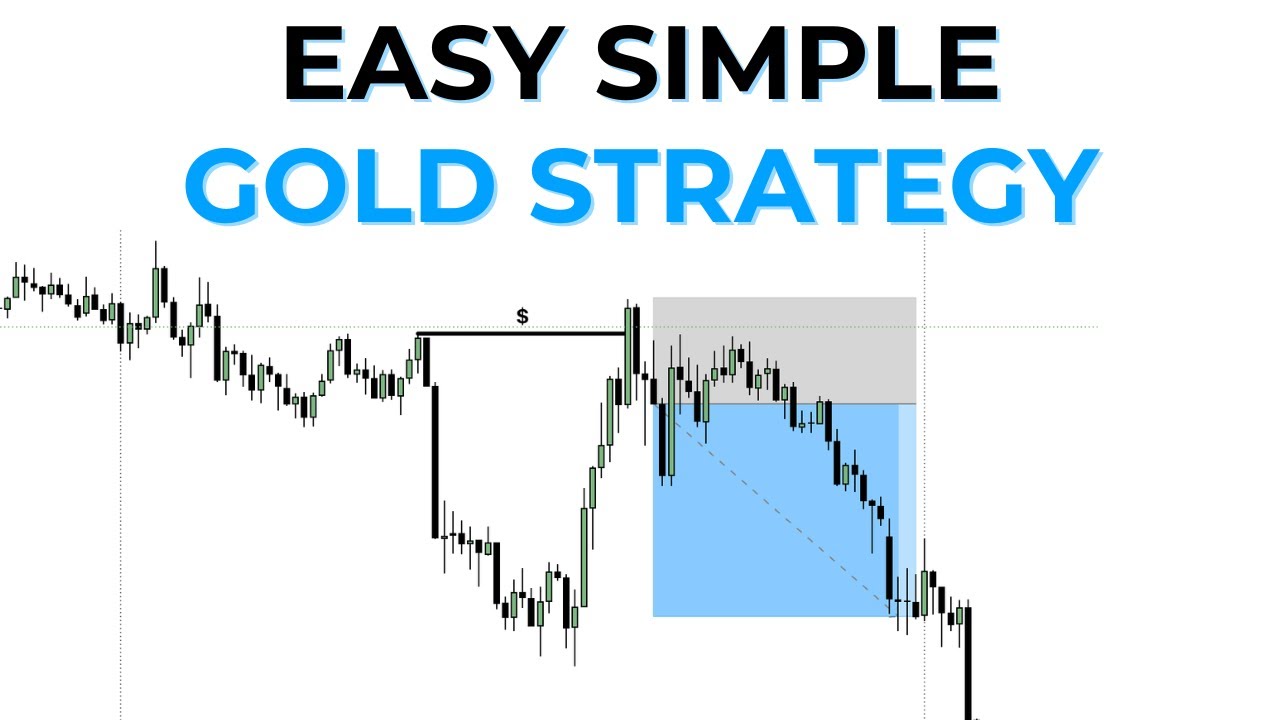 EASY SIMPLE
GOLD STRATEGY

$